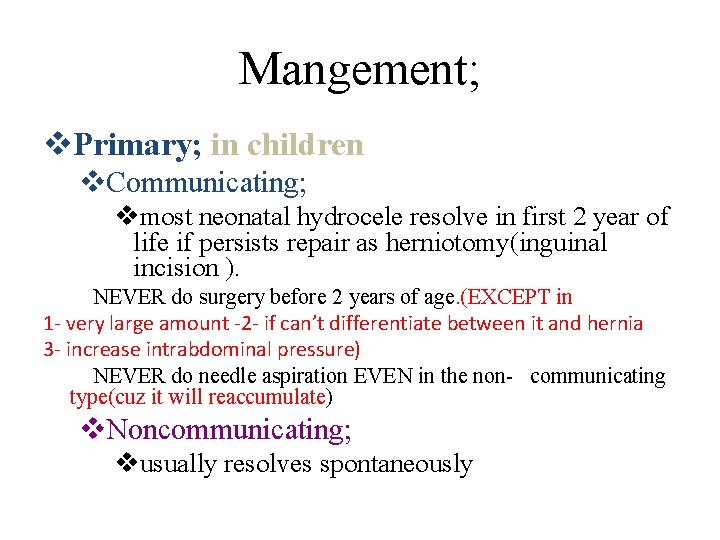 Mangement;

❖Primary; in children

❖Communicating;

❖most neonatal hydrocele resolve in first 2 year of life if persists repair as herniotomy(inguinal incision ).

NEVER do surgery before 2 years of age.(EXCEPT in 1- very large amount -2- if can't differentiate between it and hernia 3- increase intrabdominal pressure)

NEVER do needle aspiration EVEN in the non- communicating type(cuz it will reaccumulate)

❖Noncommunicating;

❖usually resolves spontaneously